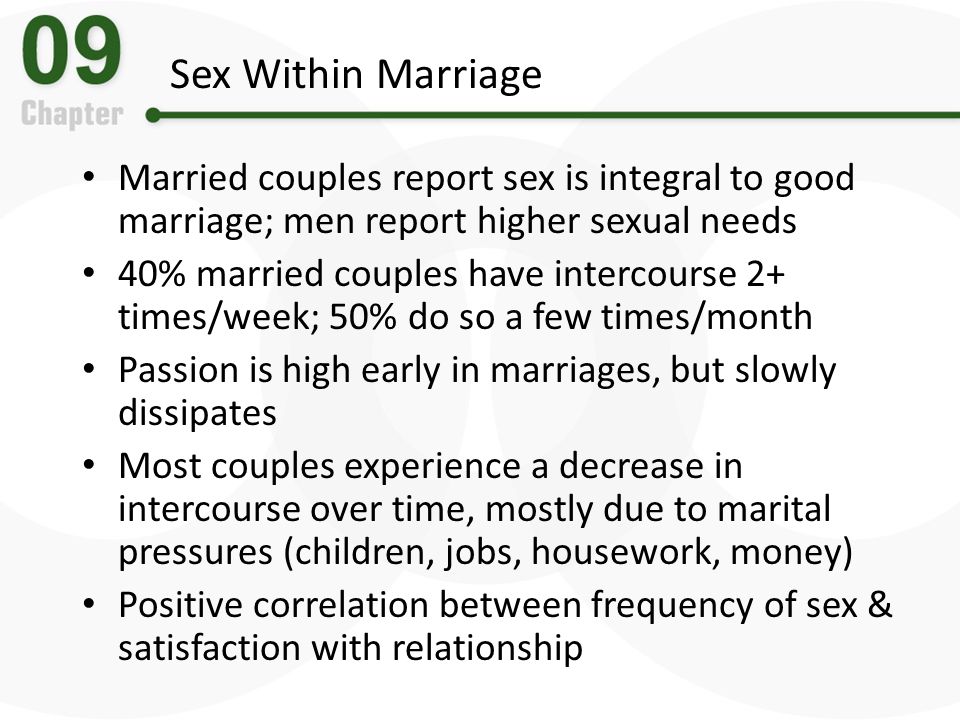 09
Chapter

Sex Within Marriage

• Married couples report sex is integral to good marriage; men report higher sexual needs
• 40% married couples have intercourse 2+ times/week; 50% do so a few times/month
• Passion is high early in marriages, but slowly dissipates
• Most couples experience a decrease in intercourse over time, mostly due to marital pressures (children, jobs, housework, money)
• Positive correlation between frequency of sex & satisfaction with relationship